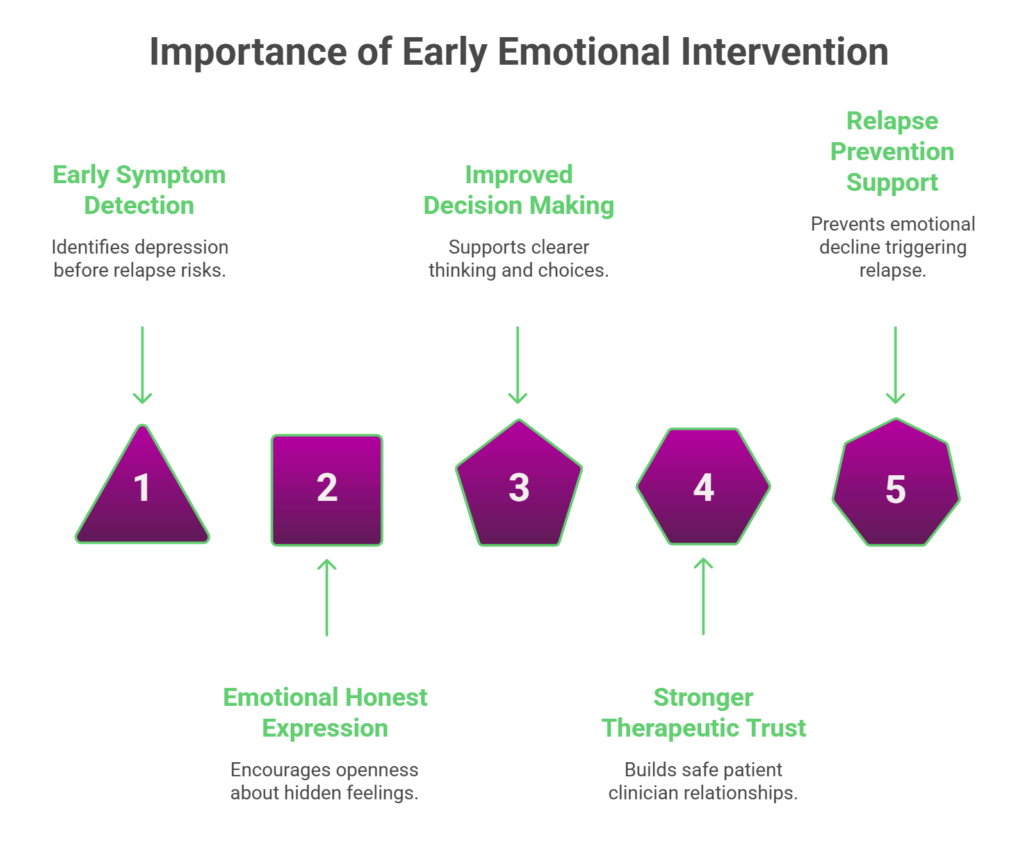 Importance of Early Emotional Intervention

Early Symptom Detection

Identifies depression before relapse risks.

Improved Decision Making

Supports clearer thinking and choices.

Relapse Prevention Support

Prevents emotional decline triggering relapse.

1

2

3

4

5

Emotional Honest Expression

Encourages openness about hidden feelings.

Stronger Therapeutic Trust

Builds safe patient clinician relationships.